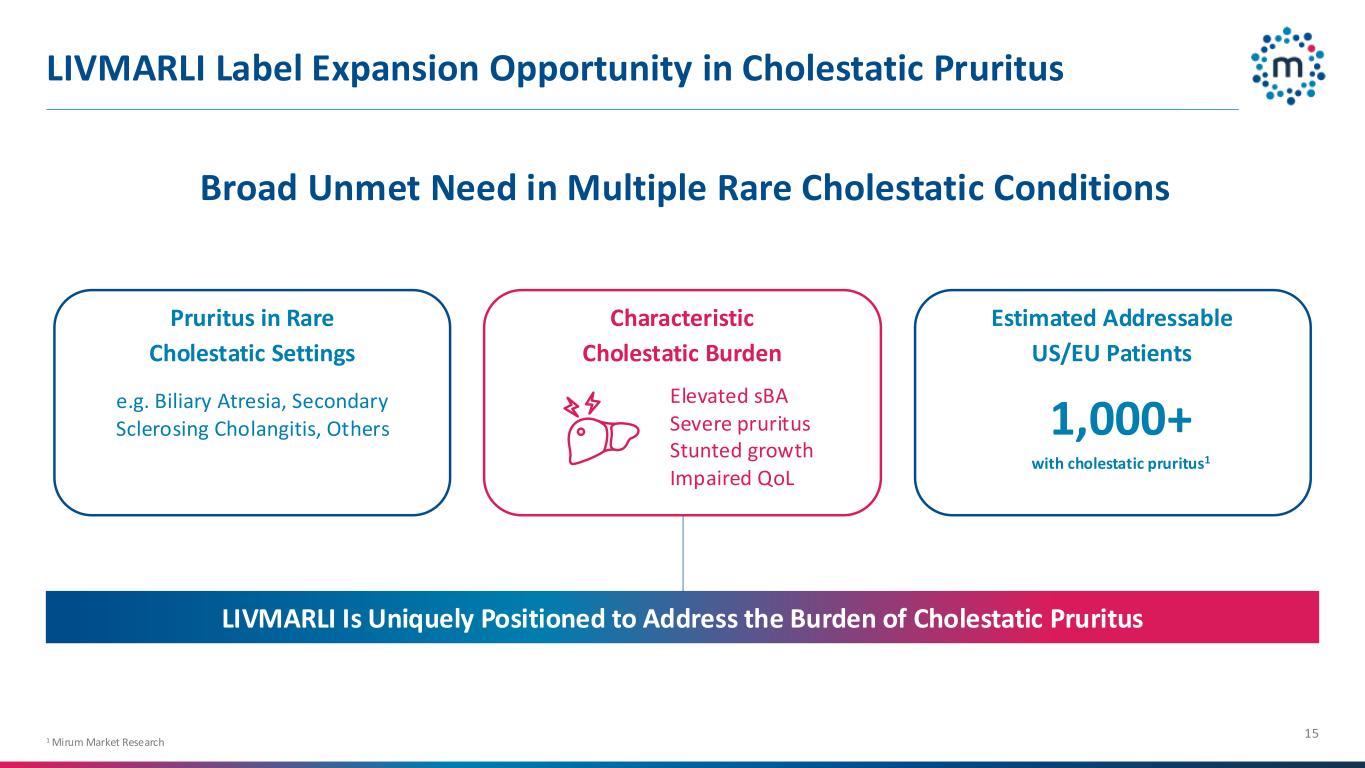 LIVMARLI Label Expansion Opportunity in Cholestatic Pruritus

m

Broad Unmet Need in Multiple Rare Cholestatic Conditions

Pruritus in Rare Cholestatic Settings

e.g. Biliary Atresia, Secondary Sclerosing Cholangitis, Others

Characteristic Cholestatic Burden

Elevated sBA
Severe pruritus
Stunted growth
Impaired QoL

Estimated Addressable US/EU Patients

1,000+

with cholestatic pruritus$^1$

LIVMARLI Is Uniquely Positioned to Address the Burden of Cholestatic Pruritus

$^1$ Mirum Market Research

15